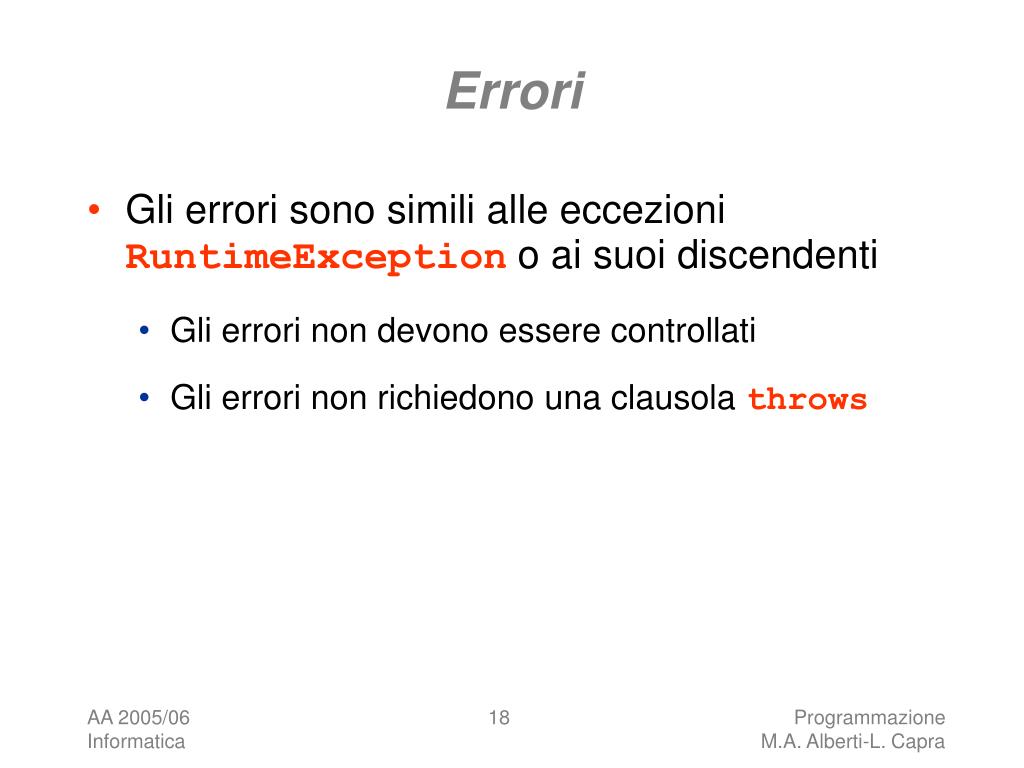 Errori

• Gli errori sono simili alle eccezioni RuntimeException o ai suoi discendenti

• Gli errori non devono essere controllati

• Gli errori non richiedono una clausola throws

AA 2005/06
Informatica

18

Programmazione
M.A. Alberti-L. Capra